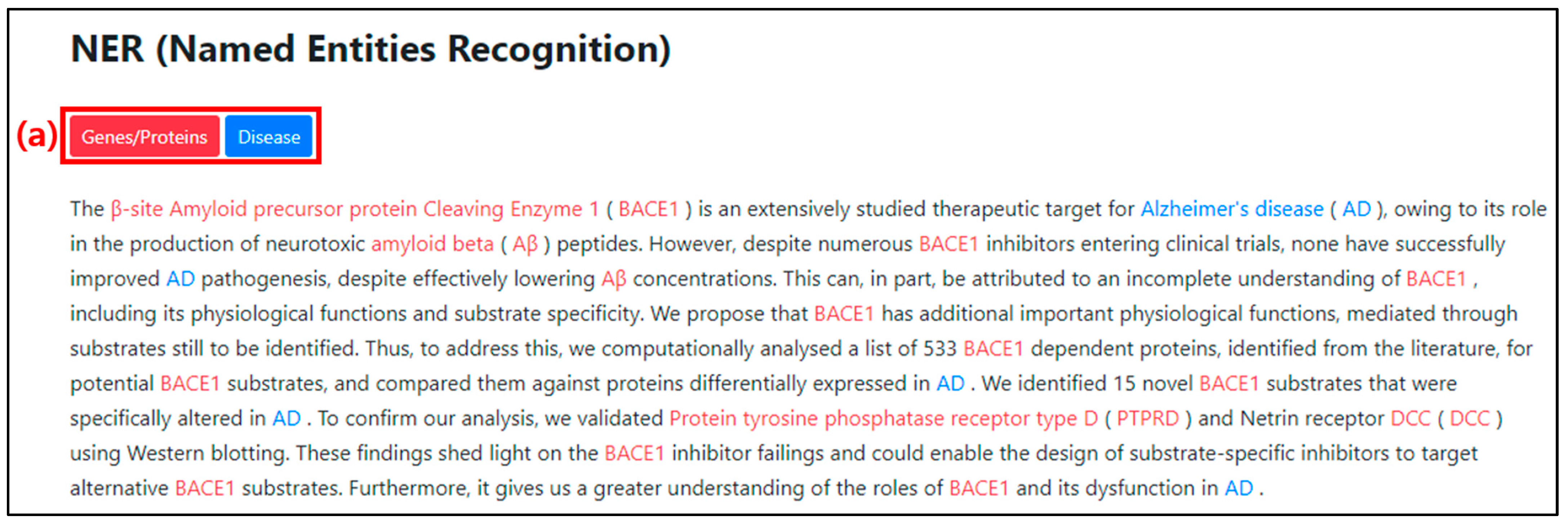 NER (Named Entities Recognition)

(a) Genes/Proteins Disease

The β-site Amyloid precursor protein Cleaving Enzyme 1 ( BACE1 ) is an extensively studied therapeutic target for Alzheimer's disease ( AD ), owing to its role in the production of neurotoxic amyloid beta ( Aβ ) peptides. However, despite numerous BACE1 inhibitors entering clinical trials, none have successfully improved AD pathogenesis, despite effectively lowering Aβ concentrations. This can, in part, be attributed to an incomplete understanding of BACE1 , including its physiological functions and substrate specificity. We propose that BACE1 has additional important physiological functions, mediated through substrates still to be identified. Thus, to address this, we computationally analysed a list of 533 BACE1 dependent proteins, identified from the literature, for potential BACE1 substrates, and compared them against proteins differentially expressed in AD . We identified 15 novel BACE1 substrates that were specifically altered in AD . To confirm our analysis, we validated Protein tyrosine phosphatase receptor type D ( PTPRD ) and Netrin receptor DCC ( DCC ) using Western blotting. These findings shed light on the BACE1 inhibitor failings and could enable the design of substrate-specific inhibitors to target alternative BACE1 substrates. Furthermore, it gives us a greater understanding of the roles of BACE1 and its dysfunction in AD .